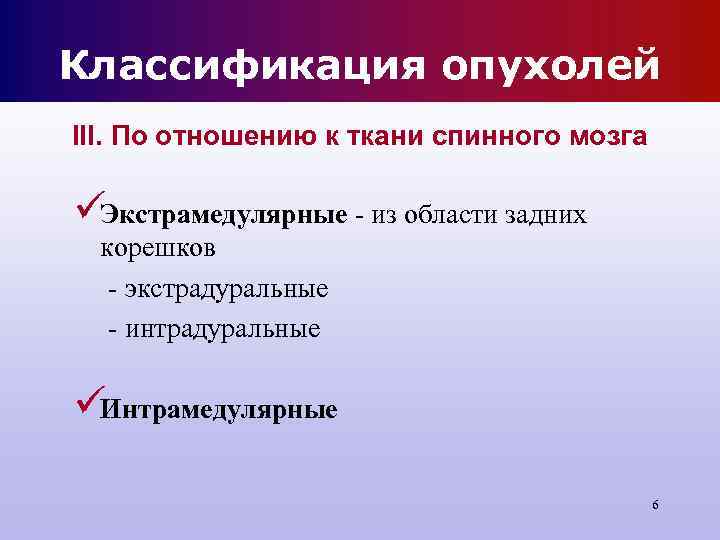 Классификация опухолей

III. По отношению к ткани спинного мозга

✓Экстрамедулярные - из области задних корешков

- экстрадуральные

- интрадуральные

✓Интрамедулярные

6